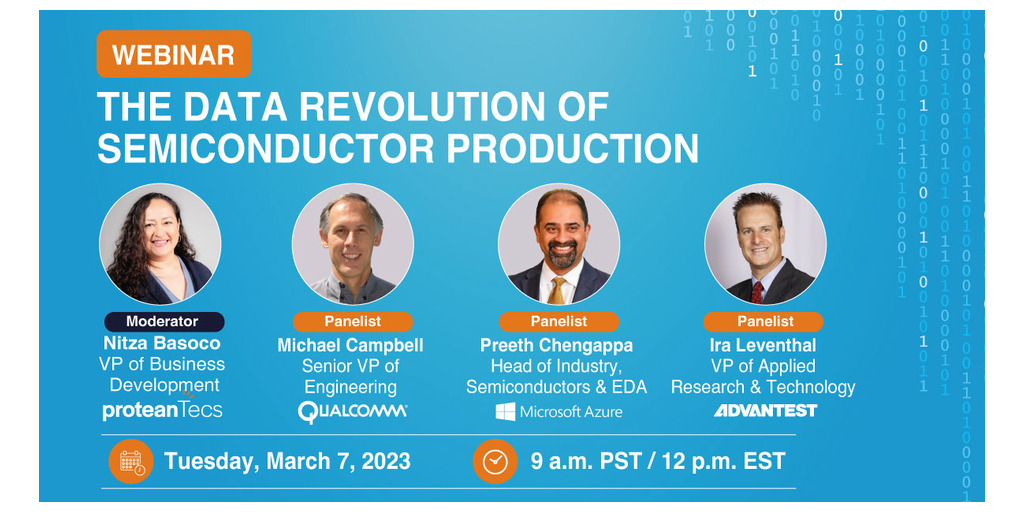 WEBINAR

THE DATA REVOLUTION OF SEMICONDUCTOR PRODUCTION

Moderator
Nitza Basoco
VP of Business Development
proteanTecs

Panelist
Michael Campbell
Senior VP of Engineering
QUALCOMM

Panelist
Preeth Chengappa
Head of Industry, Semiconductors & EDA
Microsoft Azure

Panelist
Ira Leventhal
VP of Applied Research & Technology
ADVANTEST

Tuesday, March 7, 2023

9 a.m. PST / 12 p.m. EST